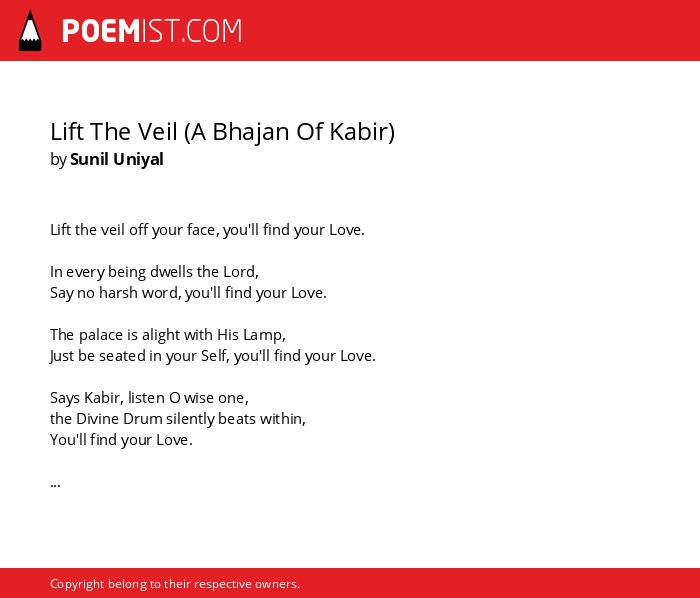 POEMIST.COM

Lift The Veil (A Bhajan Of Kabir)
by Sunil Uniyal

Lift the veil off your face, you'll find your Love.

In every being dwells the Lord,
Say no harsh word, you'll find your Love.

The palace is alight with His Lamp,
Just be seated in your Self, you'll find your Love.

Says Kabir, listen O wise one,
the Divine Drum silently beats within,
You'll find your Love.

...

Copyright belong to their respective owners.